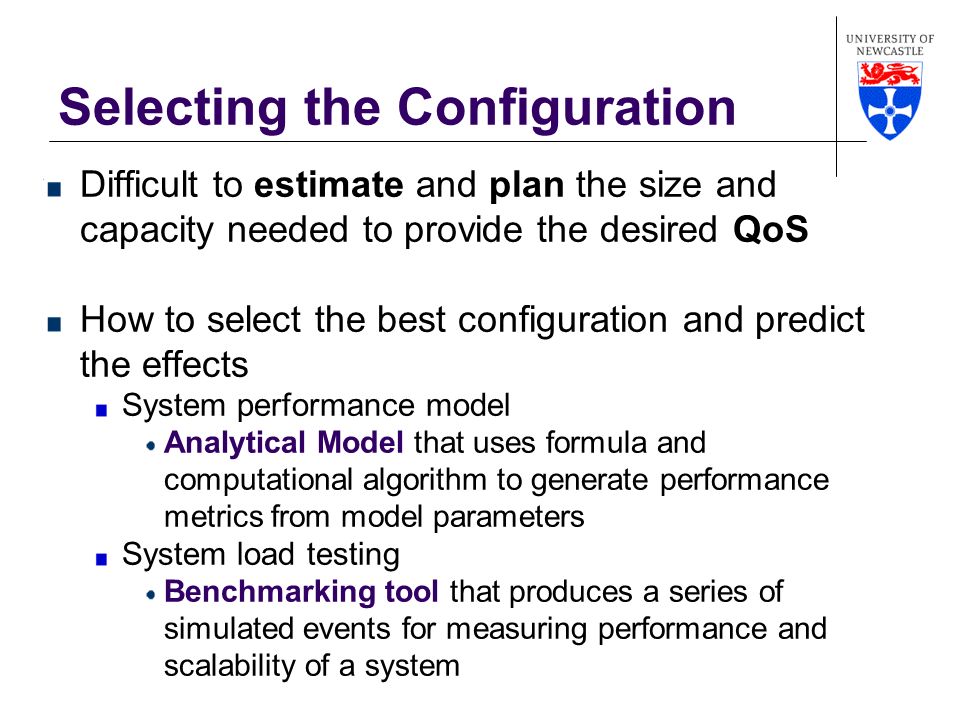 UNIVERSITY OF NEWCASTLE

Selecting the Configuration

Difficult to estimate and plan the size and capacity needed to provide the desired QoS

How to select the best configuration and predict the effects

System performance model

Analytical Model that uses formula and computational algorithm to generate performance metrics from model parameters

System load testing

Benchmarking tool that produces a series of simulated events for measuring performance and scalability of a system